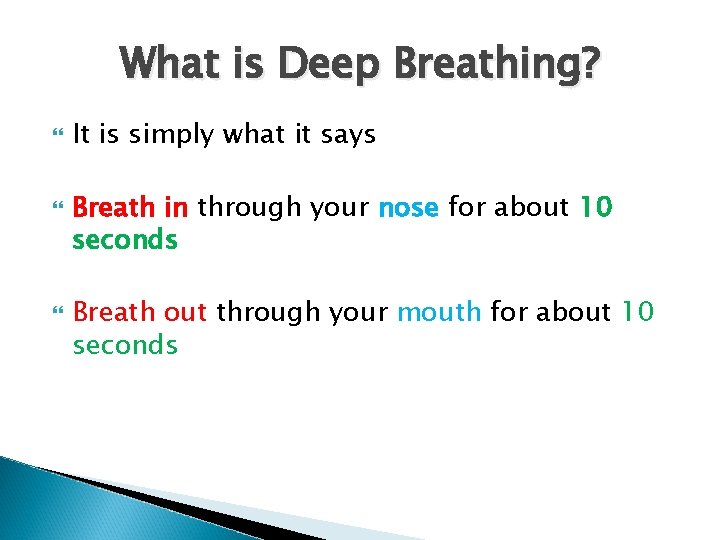 What is Deep Breathing?

It is simply what it says

Breath in through your nose for about 10 seconds

Breath out through your mouth for about 10 seconds